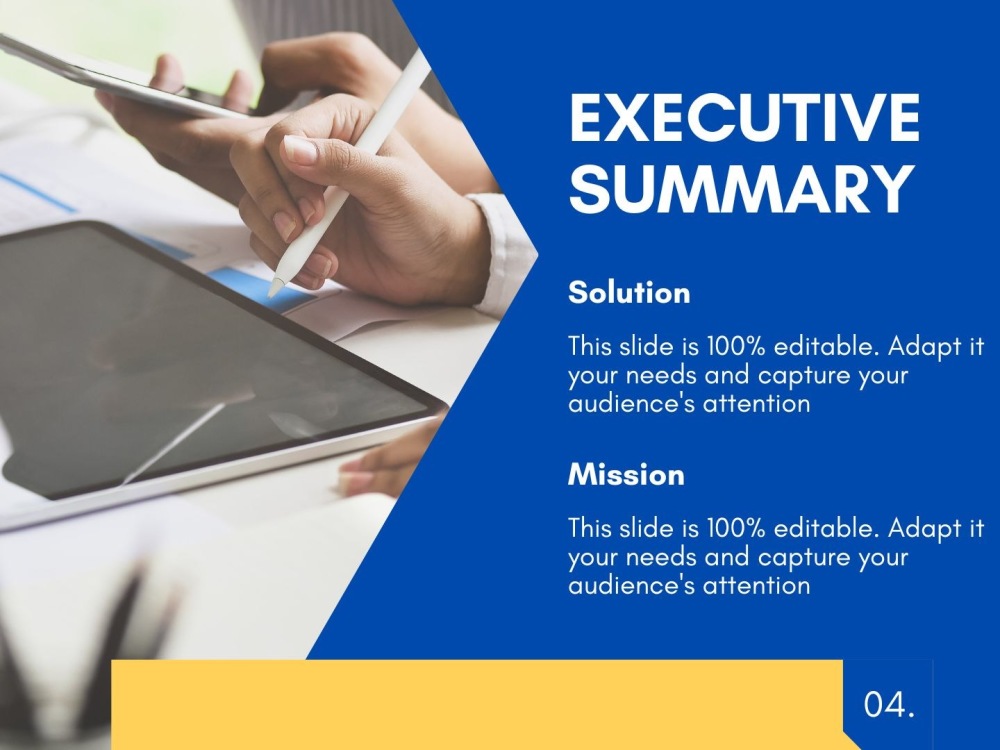 EXECUTIVE SUMMARY

Solution

This slide is 100% editable. Adapt it your needs and capture your audience's attention

Mission

This slide is 100% editable. Adapt it your needs and capture your audience's attention

04.